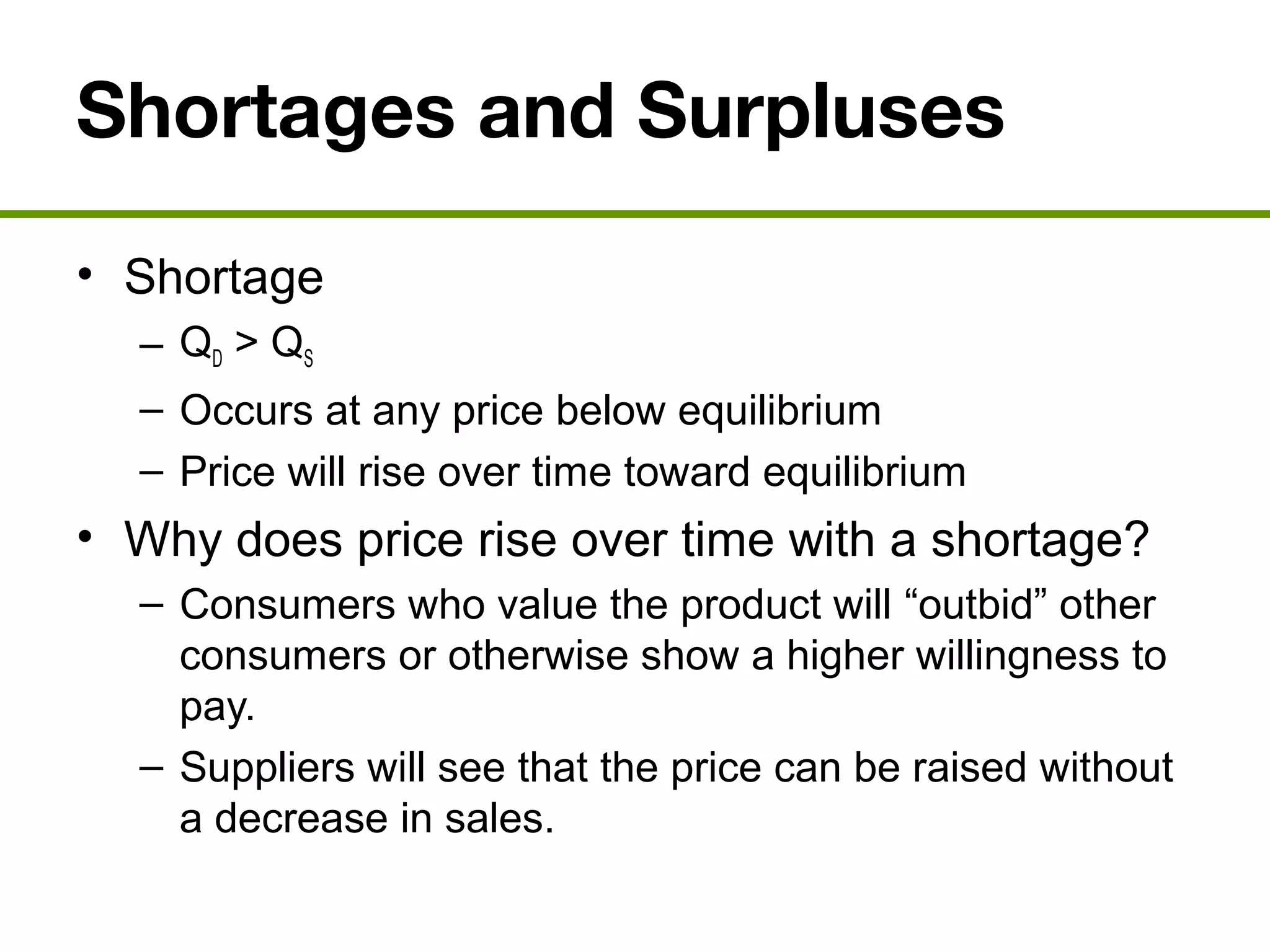 Shortages and Surpluses

• Shortage
  – $Q_D > Q_S$
  – Occurs at any price below equilibrium
  – Price will rise over time toward equilibrium

• Why does price rise over time with a shortage?
  – Consumers who value the product will “outbid” other consumers or otherwise show a higher willingness to pay.
  – Suppliers will see that the price can be raised without a decrease in sales.